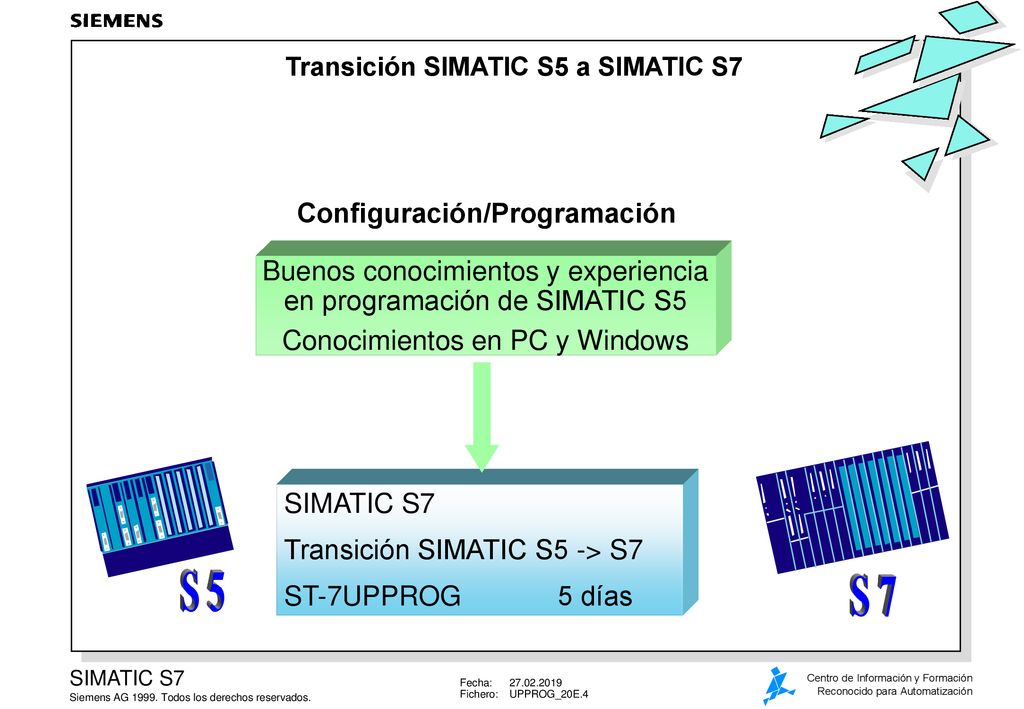 SIEMENS

Transición SIMATIC S5 a SIMATIC S7

Configuración/Programación

Buenos conocimientos y experiencia en programación de SIMATIC S5
Conocimientos en PC y Windows

SIMATIC S7
Transición SIMATIC S5 -> S7
ST-7UPPROG 5 días

S5

S7

SIMATIC S7
Siemens AG 1999. Todos los derechos reservados.

Fecha: 27.02.2019
Fichero: UPPROG_20E.4

Centro de Información y Formación
Reconocido para Automatización